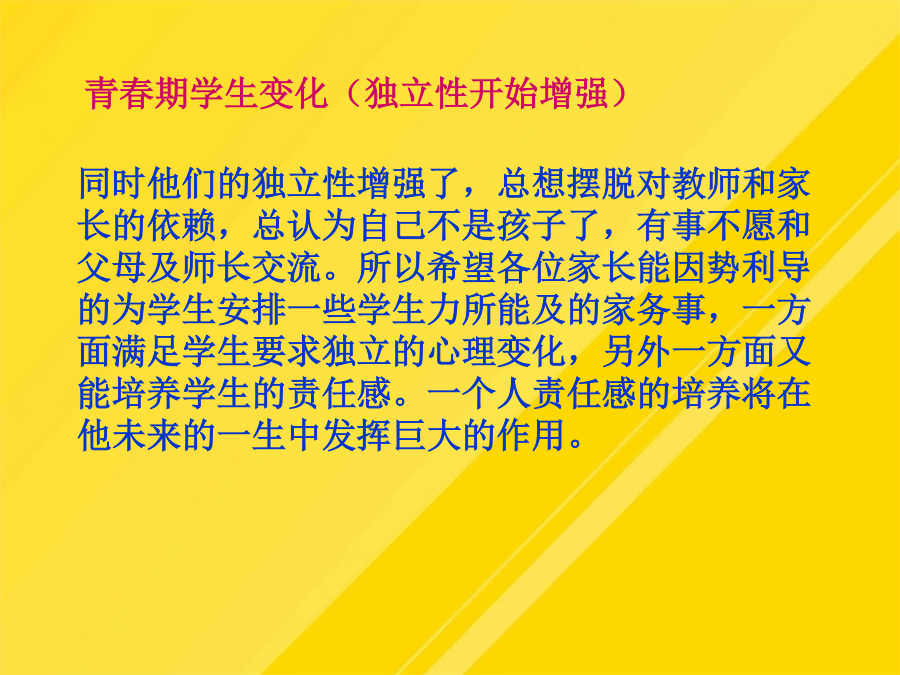 青春期学生变化（独立性开始增强）

同时他们的独立性增强了，总想摆脱对教师和家长的依赖，总认为自己不是孩子了，有事不愿和父母及师长交流。所以希望各位家长能因势利导的为学生安排一些学生力所能及的家务事，一方面满足学生要求独立的心理变化，另外一方面又能培养学生的责任感。一个人责任感的培养将在他未来的一生中发挥巨大的作用。